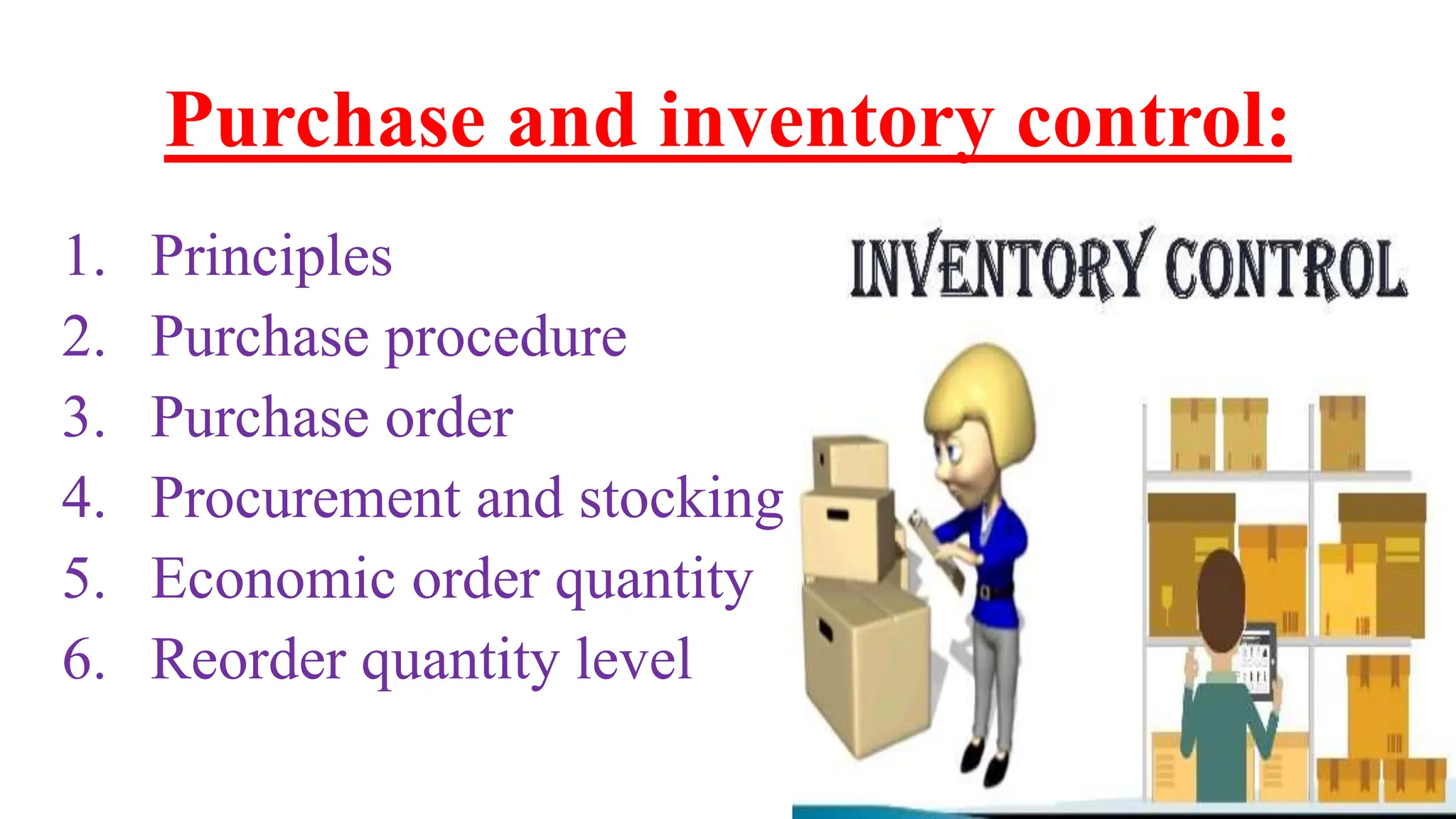 Purchase and inventory control:

1. Principles
2. Purchase procedure
3. Purchase order
4. Procurement and stocking
5. Economic order quantity
6. Reorder quantity level

INVENTORY CONTROL